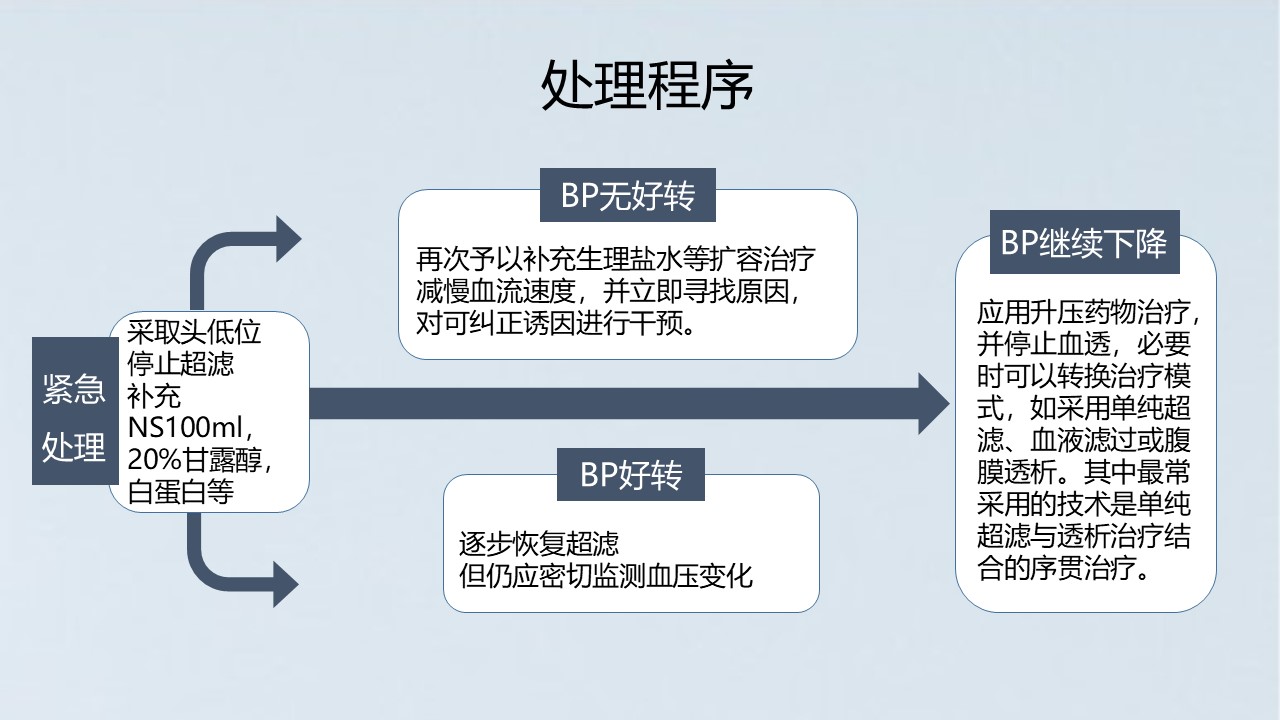 处理程序

紧急处理

采取头低位
停止超滤
补充
NS100ml，
20%甘露醇，
白蛋白等

BP无好转

再次予以补充生理盐水等扩容治疗
减慢血流速度，并立即寻找原因，
对可纠正诱因进行干预。

BP好转

逐步恢复超滤
但仍应密切监测血压变化

BP继续下降

应用升压药物治疗，并停止血透，必要时可以转换治疗模式，如采用单纯超滤、血液滤过或腹膜透析。其中最常采用的技术是单纯超滤与透析治疗结合的序贯治疗。